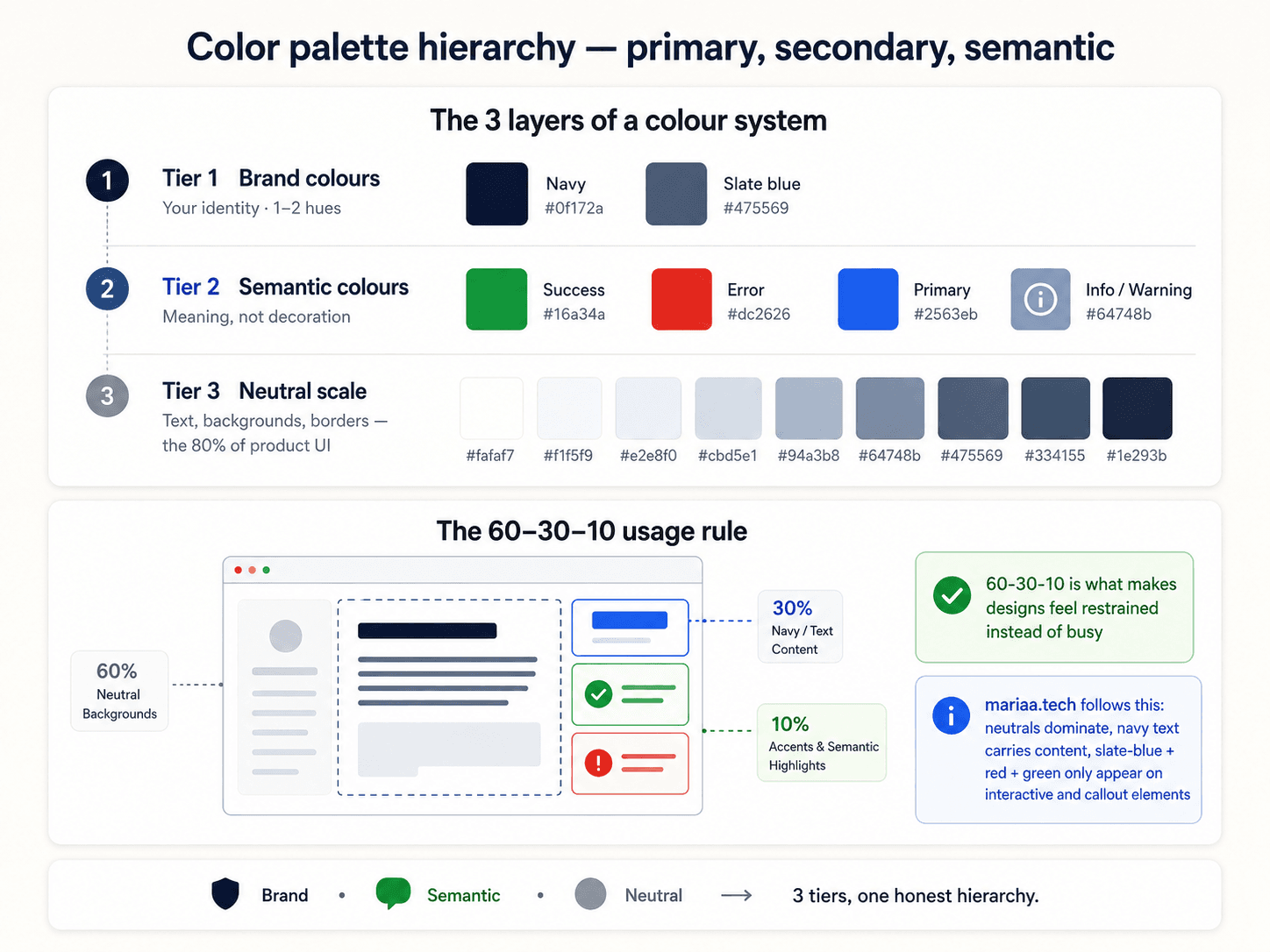 Color palette hierarchy — primary, secondary, semantic

The 3 layers of a colour system

1 Tier 1 Brand colours
Your identity · 1–2 hues

Navy
#0f172a

Slate blue
#475569

2 Tier 2 Semantic colours
Meaning, not decoration

Success
#16a34a

Error
#dc2626

Primary
#2563eb

Info / Warning
#64748b

3 Tier 3 Neutral scale
Text, backgrounds, borders — the 80% of product UI

#fafaf7 #f1f5f9 #e2e8f0 #cbd5e1 #94a3b8 #64748b #475569 #334155 #1e293b

The 60–30–10 usage rule

60%
Neutral Backgrounds

30%
Navy / Text Content

10%
Accents & Semantic Highlights

60-30-10 is what makes designs feel restrained instead of busy

mariaa.tech follows this: neutrals dominate, navy text carries content, slate-blue + red + green only appear on interactive and callout elements

Brand • Semantic • Neutral → 3 tiers, one honest hierarchy.